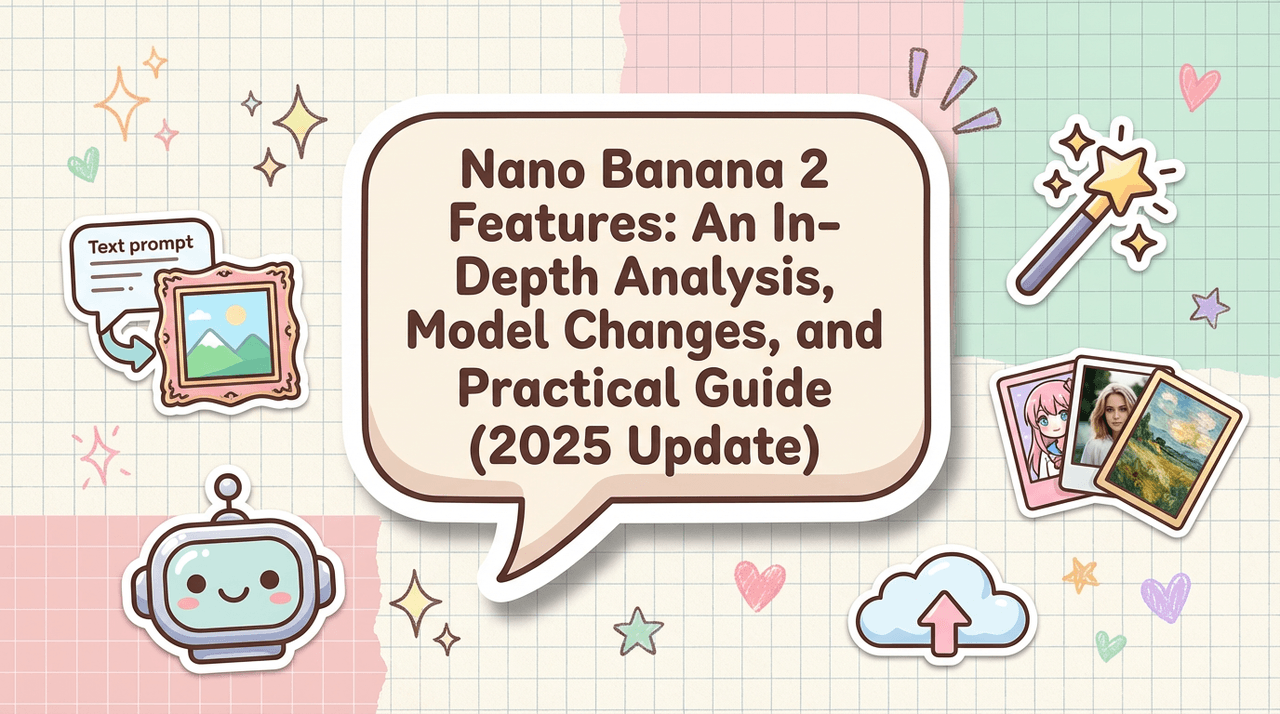 Text prompt

Nano Banana 2 Features: An In-Depth Analysis, Model Changes, and Practical Guide (2025 Update)